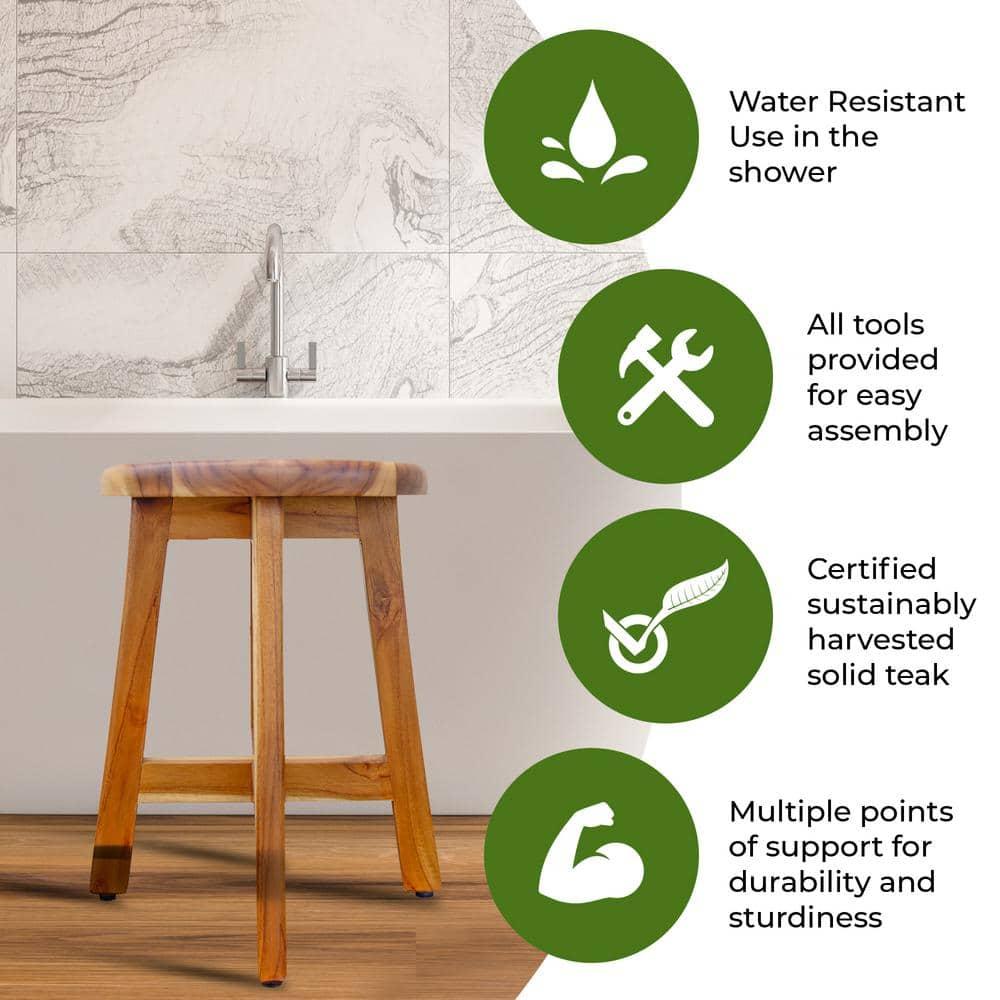 Water Resistant
Use in the shower

All tools provided for easy assembly

Certified sustainably harvested solid teak

Multiple points of support for durability and sturdiness